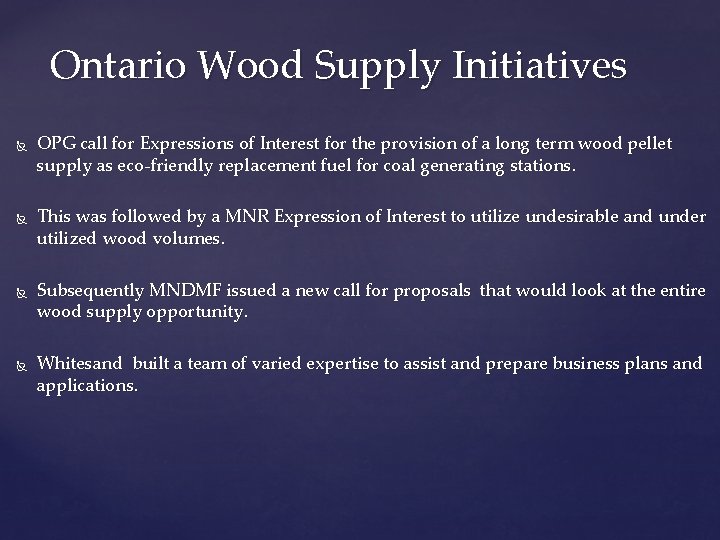 Ontario Wood Supply Initiatives

OPG call for Expressions of Interest for the provision of a long term wood pellet supply as eco-friendly replacement fuel for coal generating stations.

This was followed by a MNR Expression of Interest to utilize undesirable and under utilized wood volumes.

Subsequently MNDMF issued a new call for proposals that would look at the entire wood supply opportunity.

Whitesand built a team of varied expertise to assist and prepare business plans and applications.